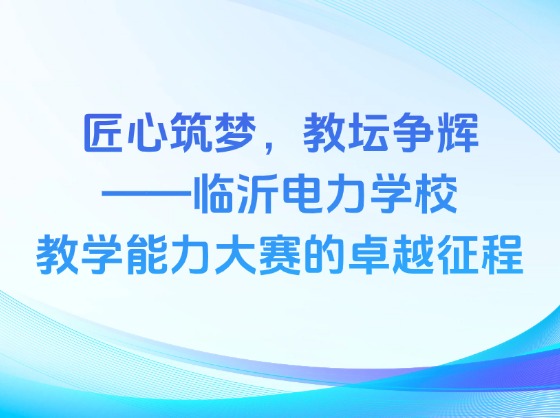 匠心筑梦，教坛争辉
——临沂电力学校
教学能力大赛的卓越征程